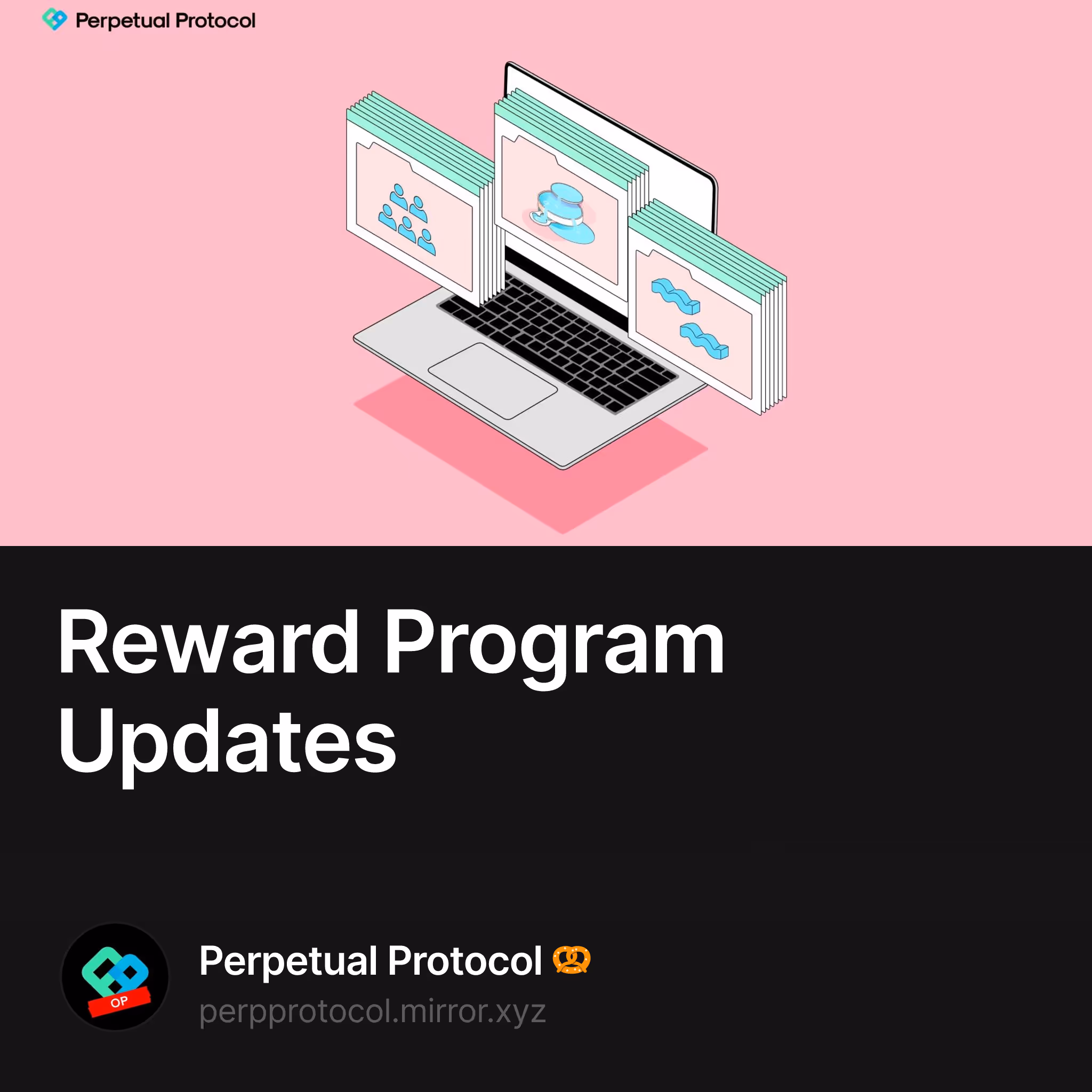 Perpetual Protocol

Reward Program Updates

OP

Perpetual Protocol 🥨
perpprotocol.mirror.xyz